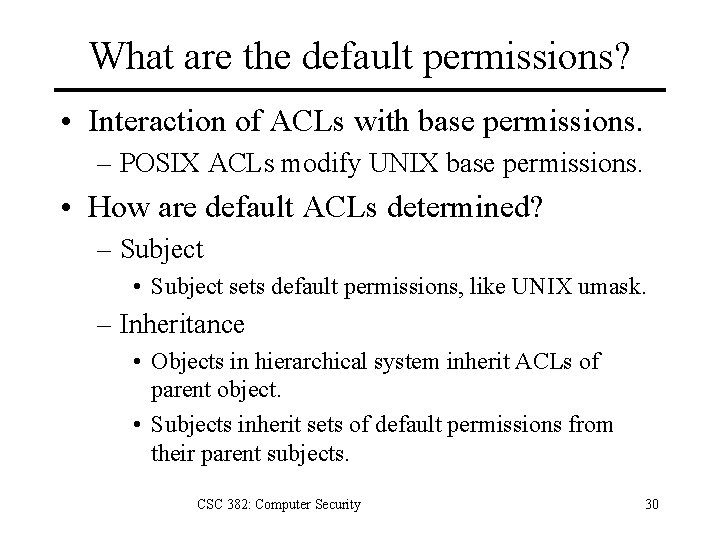 What are the default permissions?

• Interaction of ACLs with base permissions.
– POSIX ACLs modify UNIX base permissions.

• How are default ACLs determined?
– Subject
• Subject sets default permissions, like UNIX umask.
– Inheritance
• Objects in hierarchical system inherit ACLs of parent object.
• Subjects inherit sets of default permissions from their parent subjects.

CSC 382: Computer Security

30